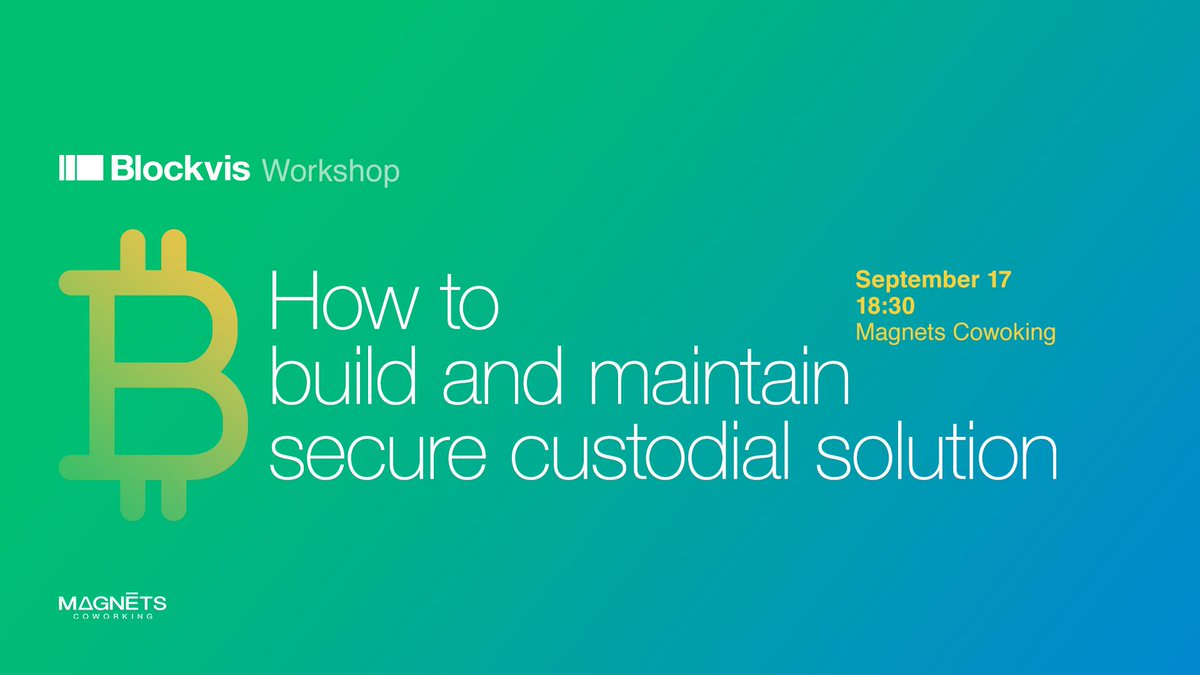 Blockvis Workshop

How to build and maintain secure custodial solution

September 17
18:30
Magnets Cowoking

MAGNĒTS
COWORKING